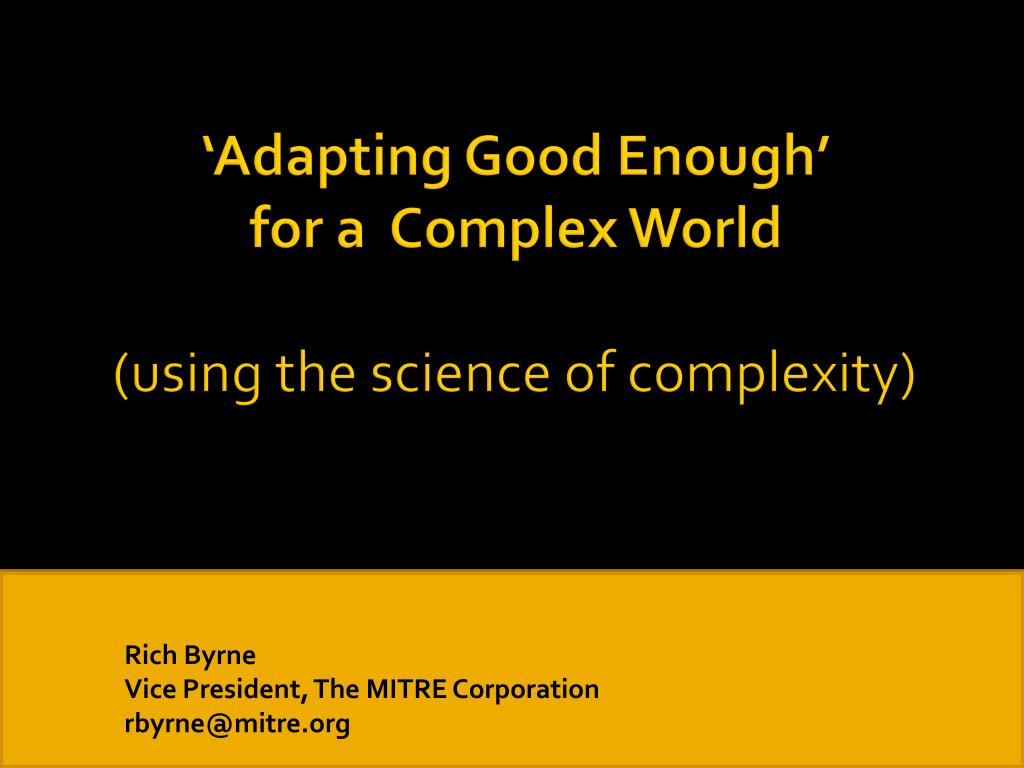 ‘Adapting Good Enough’
for a  Complex World

(using the science of complexity)

Rich Byrne
Vice President, The MITRE Corporation
rbyrne@mitre.org